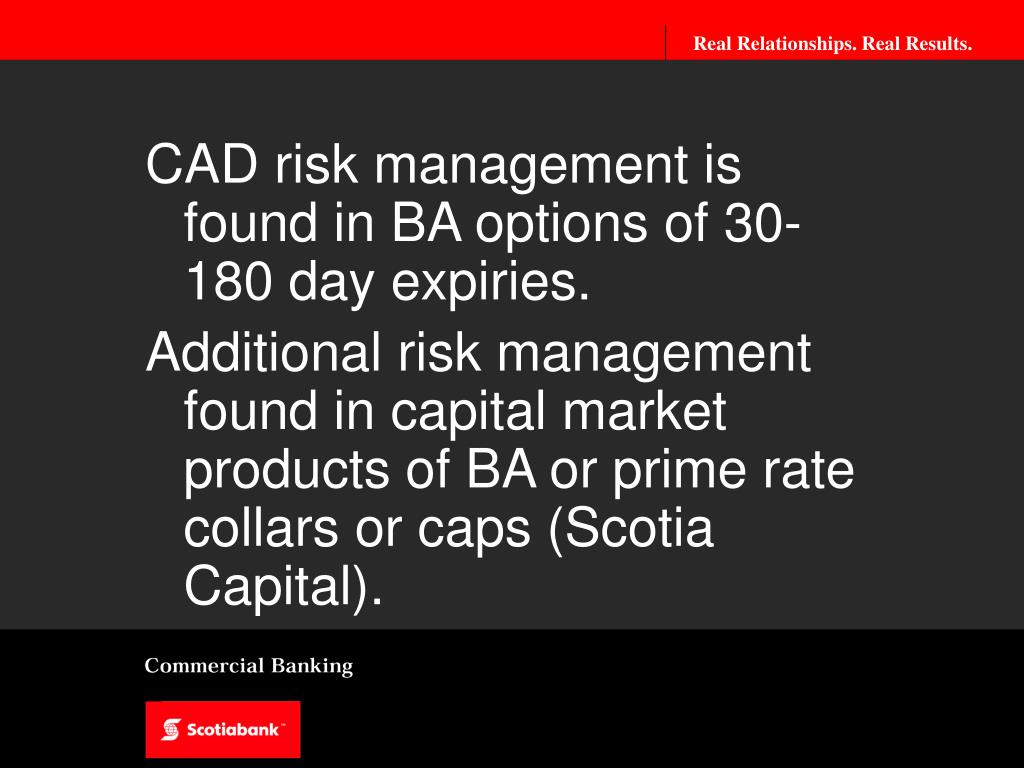 Real Relationships. Real Results.

CAD risk management is found in BA options of 30-180 day expiries.

Additional risk management found in capital market products of BA or prime rate collars or caps (Scotia Capital).

Commercial Banking

Scotiabank™